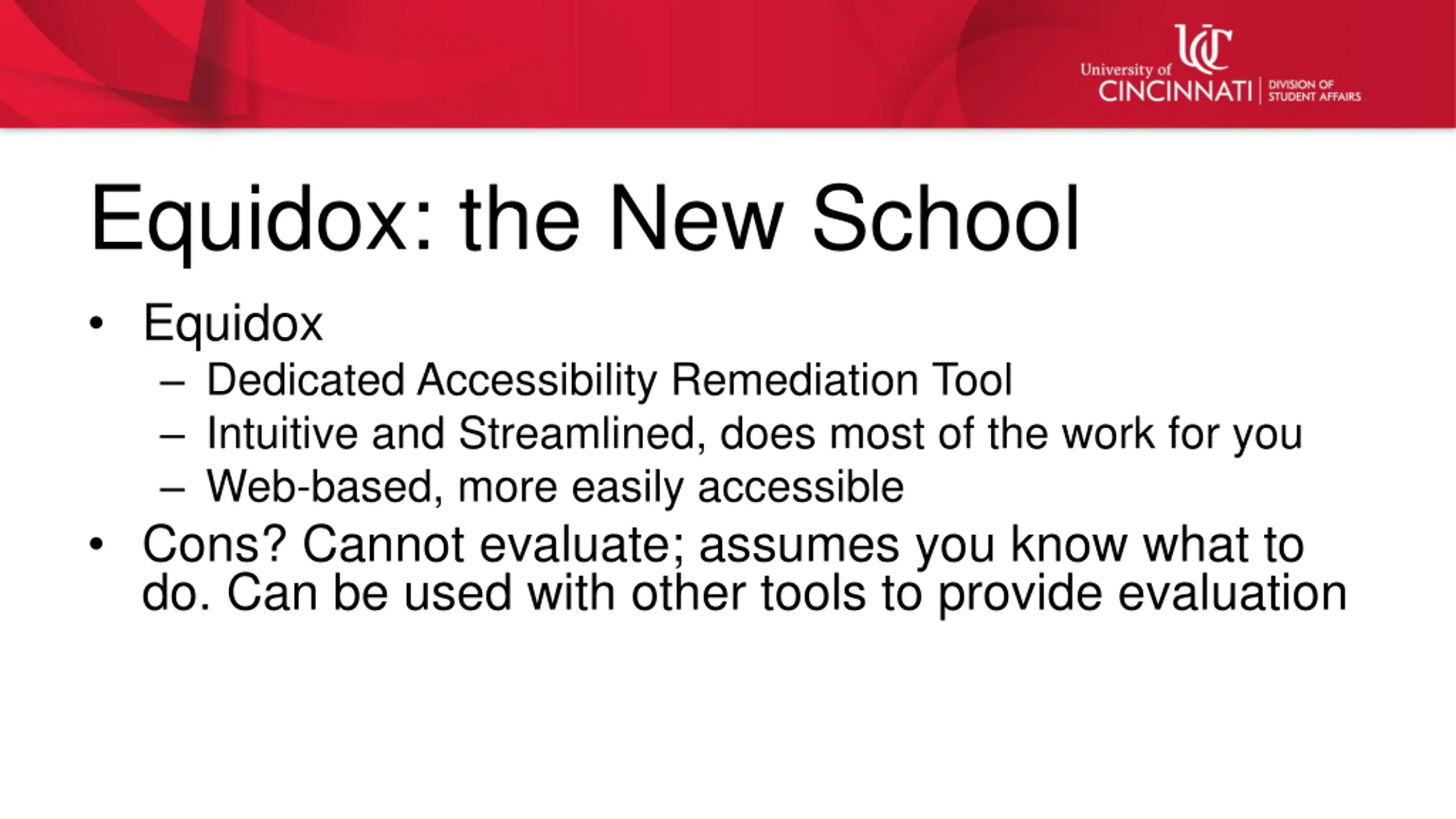 UC
University of CINCINNATI | DIVISION OF STUDENT AFFAIRS

Equidox: the New School

• Equidox
– Dedicated Accessibility Remediation Tool
– Intuitive and Streamlined, does most of the work for you
– Web-based, more easily accessible
• Cons? Cannot evaluate; assumes you know what to do. Can be used with other tools to provide evaluation